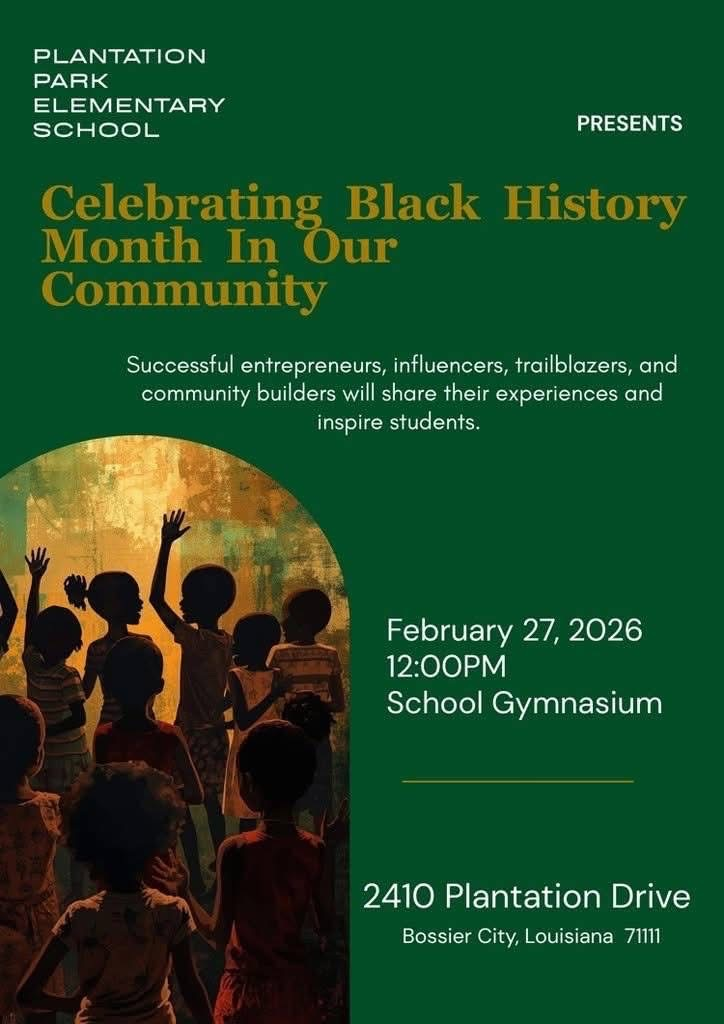 PLANTATION PARK ELEMENTARY SCHOOL

PRESENTS

Celebrating Black History Month In Our Community

Successful entrepreneurs, influencers, trailblazers, and community builders will share their experiences and inspire students.

February 27, 2026
12:00PM
School Gymnasium

2410 Plantation Drive
Bossier City, Louisiana 71111